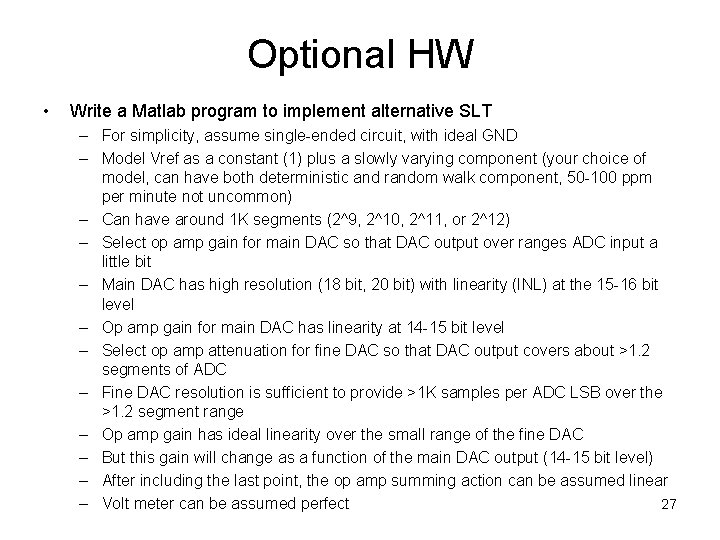 Optional HW

• Write a Matlab program to implement alternative SLT

– For simplicity, assume single-ended circuit, with ideal GND

– Model Vref as a constant (1) plus a slowly varying component (your choice of model, can have both deterministic and random walk component, 50-100 ppm per minute not uncommon)

– Can have around 1K segments (2^9, 2^10, 2^11, or 2^12)

– Select op amp gain for main DAC so that DAC output over ranges ADC input a little bit

– Main DAC has high resolution (18 bit, 20 bit) with linearity (INL) at the 15-16 bit level

– Op amp gain for main DAC has linearity at 14-15 bit level

– Select op amp attenuation for fine DAC so that DAC output covers about >1.2 segments of ADC

– Fine DAC resolution is sufficient to provide >1K samples per ADC LSB over the >1.2 segment range

– Op amp gain has ideal linearity over the small range of the fine DAC

– But this gain will change as a function of the main DAC output (14-15 bit level)

– After including the last point, the op amp summing action can be assumed linear

– Volt meter can be assumed perfect

27